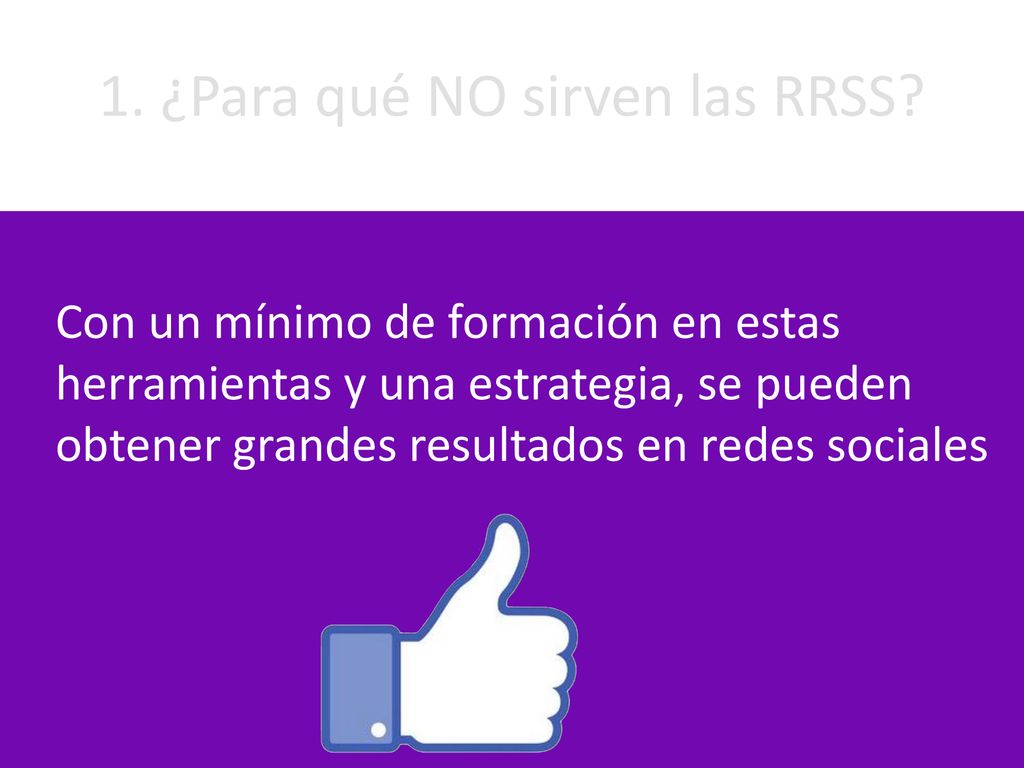 1. ¿Para qué NO sirven las RRSS?

Con un mínimo de formación en estas herramientas y una estrategia, se pueden obtener grandes resultados en redes sociales